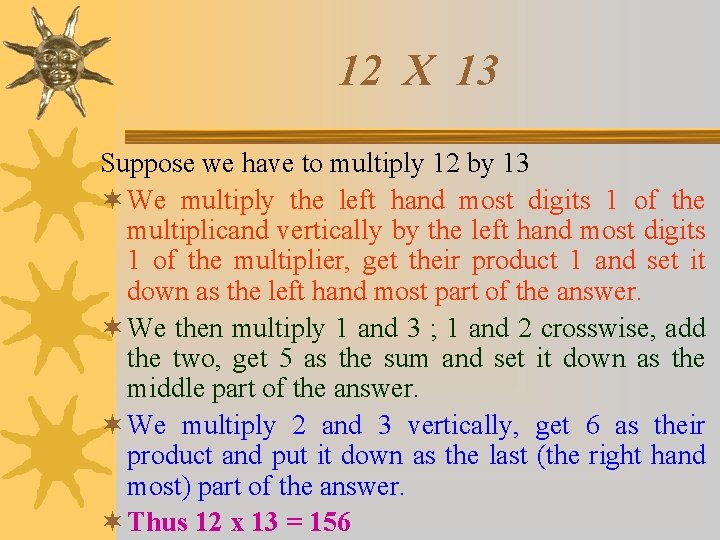 12 X 13

Suppose we have to multiply 12 by 13

We multiply the left hand most digits 1 of the multiplicand vertically by the left hand most digits 1 of the multiplier, get their product 1 and set it down as the left hand most part of the answer.

We then multiply 1 and 3 ; 1 and 2 crosswise, add the two, get 5 as the sum and set it down as the middle part of the answer.

We multiply 2 and 3 vertically, get 6 as their product and put it down as the last (the right hand most) part of the answer.

Thus 12 x 13 = 156